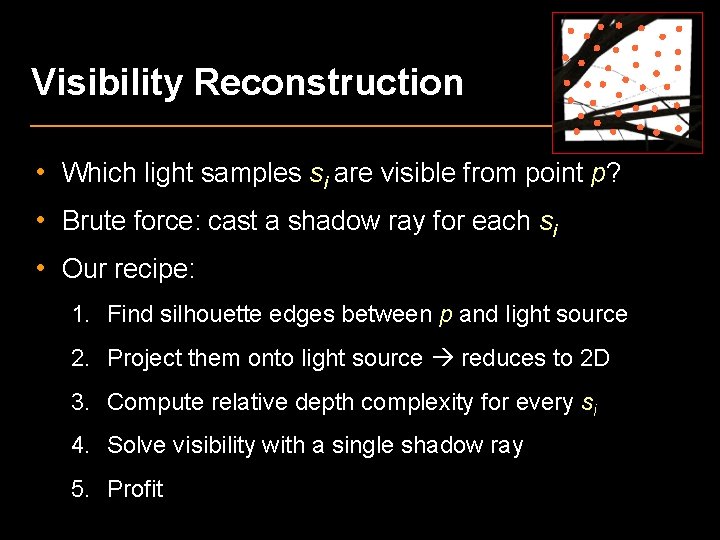 Visibility Reconstruction

• Which light samples $s_i$ are visible from point p?

• Brute force: cast a shadow ray for each $s_i$

• Our recipe:

1. Find silhouette edges between p and light source

2. Project them onto light source → reduces to 2D

3. Compute relative depth complexity for every $s_i$

4. Solve visibility with a single shadow ray

5. Profit